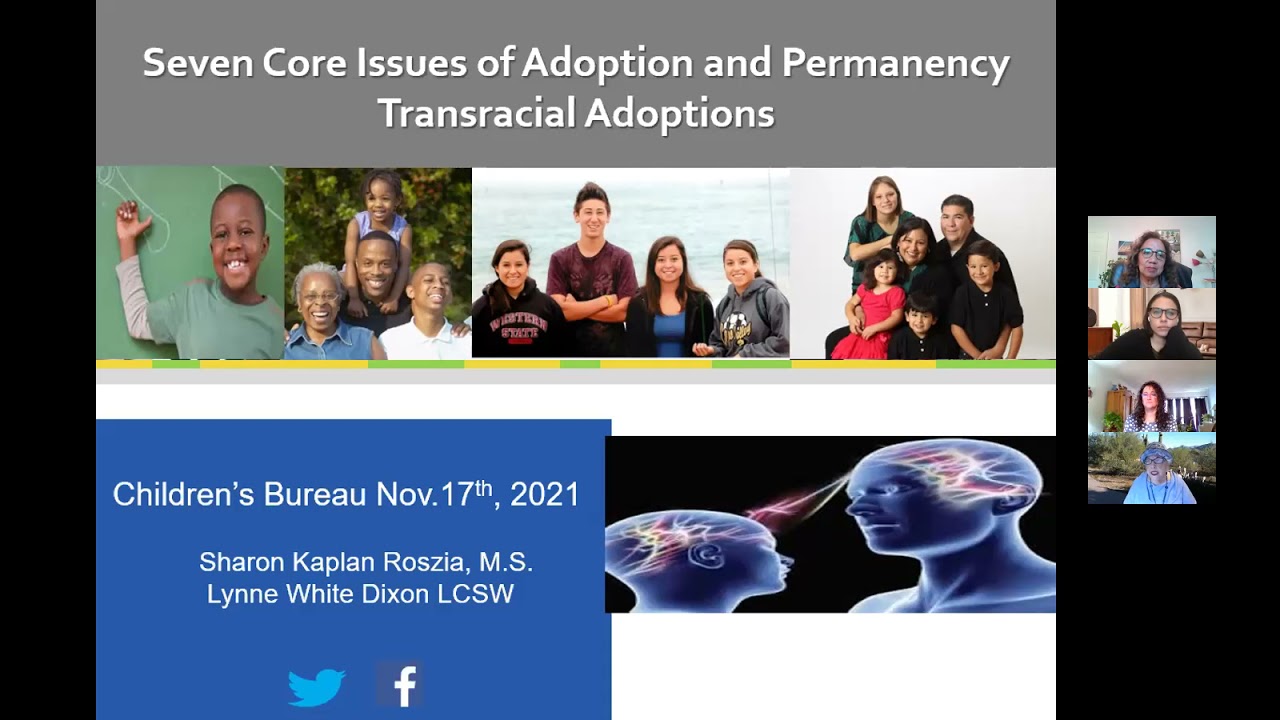 Seven Core Issues of Adoption and Permanency
Transracial Adoptions

WESTERN STATE

Children's Bureau Nov.17$^{th}$, 2021

Sharon Kaplan Roszia, M.S.
Lynne White Dixon LCSW